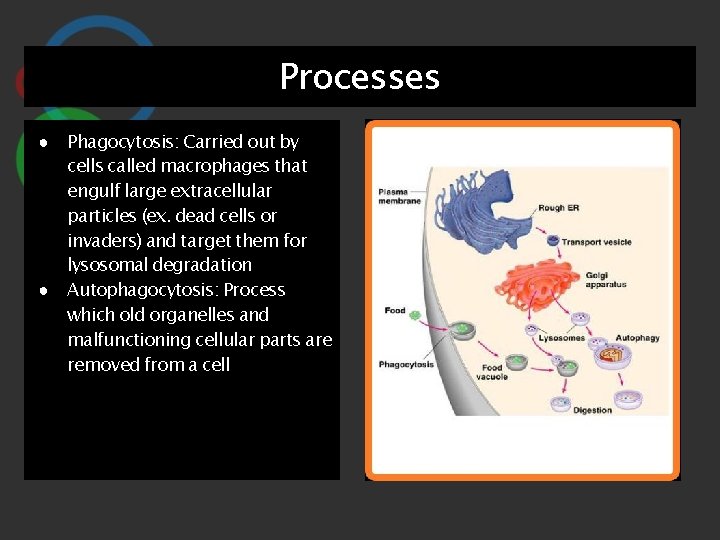 Processes

● Phagocytosis: Carried out by cells called macrophages that engulf large extracellular particles (ex. dead cells or invaders) and target them for lysosomal degradation
● Autophagocytosis: Process which old organelles and malfunctioning cellular parts are removed from a cell

Plasma membrane
Rough ER
Transport vesicle
Golgi apparatus
Food
Lysosomes
Autophagy
Phagocytosis
Food vacuole
Digestion